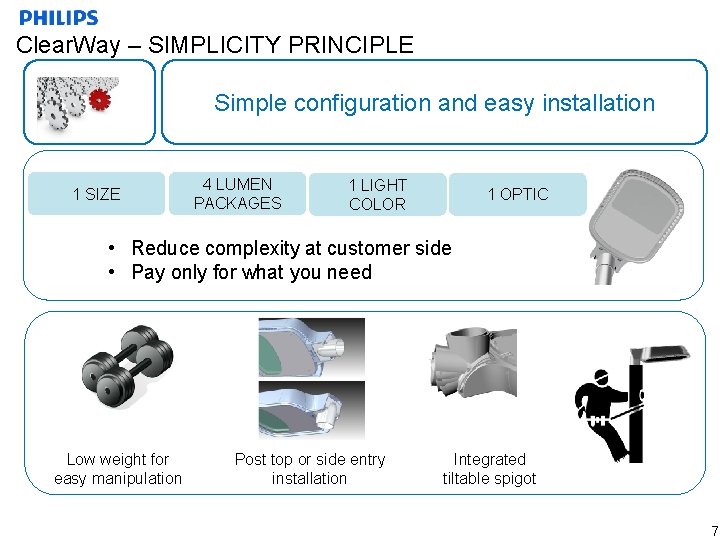 PHILIPS

ClearWay – SIMPLICITY PRINCIPLE

Simple configuration and easy installation

1 SIZE

4 LUMEN PACKAGES

1 LIGHT COLOR

1 OPTIC

• Reduce complexity at customer side
• Pay only for what you need

Low weight for easy manipulation

Post top or side entry installation

Integrated tiltable spigot

7